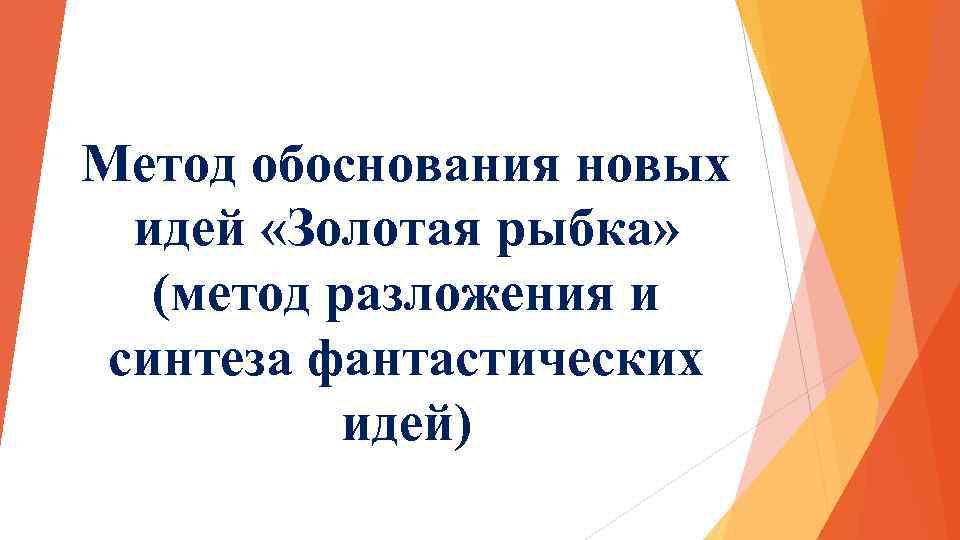 Метод обоснования новых идей «Золотая рыбка» (метод разложения и синтеза фантастических идей)